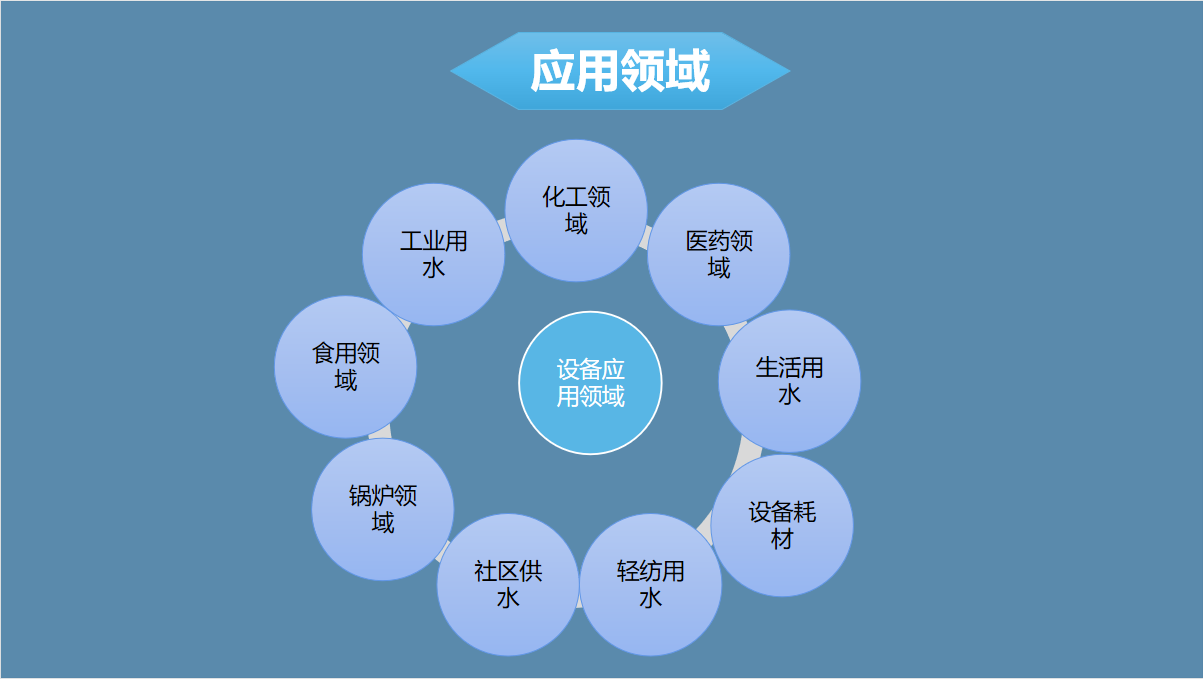 应用领域

设备应用领域

化工领域

医药领域

生活用水

设备耗材

轻纺用水

社区供水

锅炉领域

食用领域

工业用水